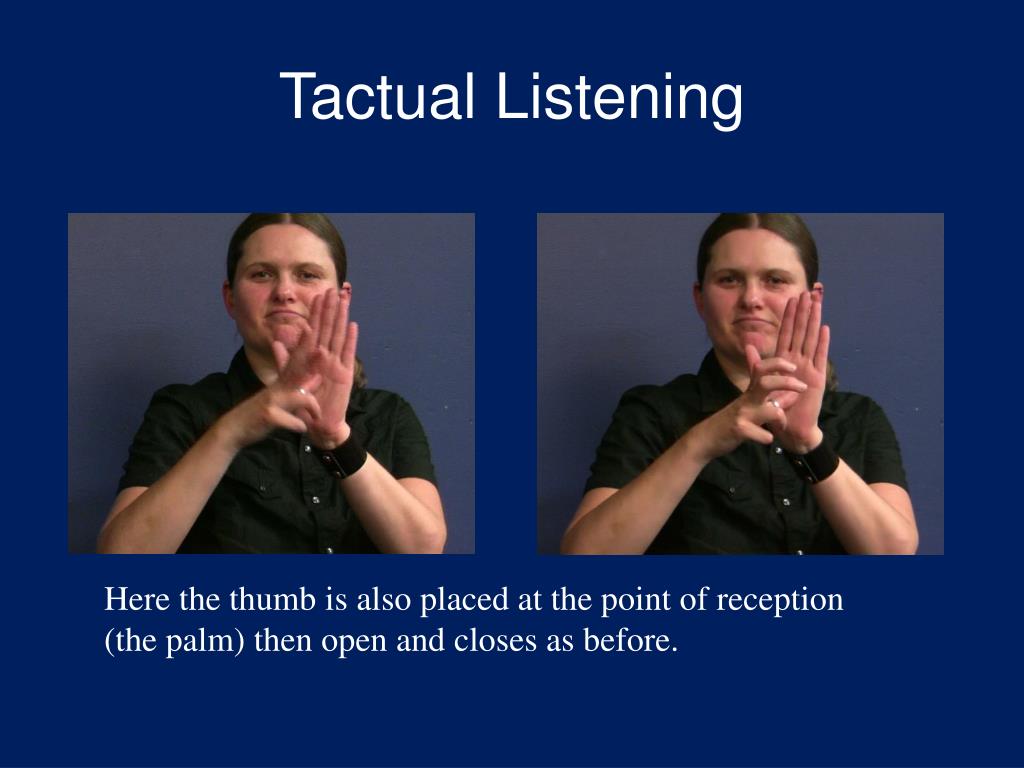 Tactual Listening

Here the thumb is also placed at the point of reception (the palm) then open and closes as before.